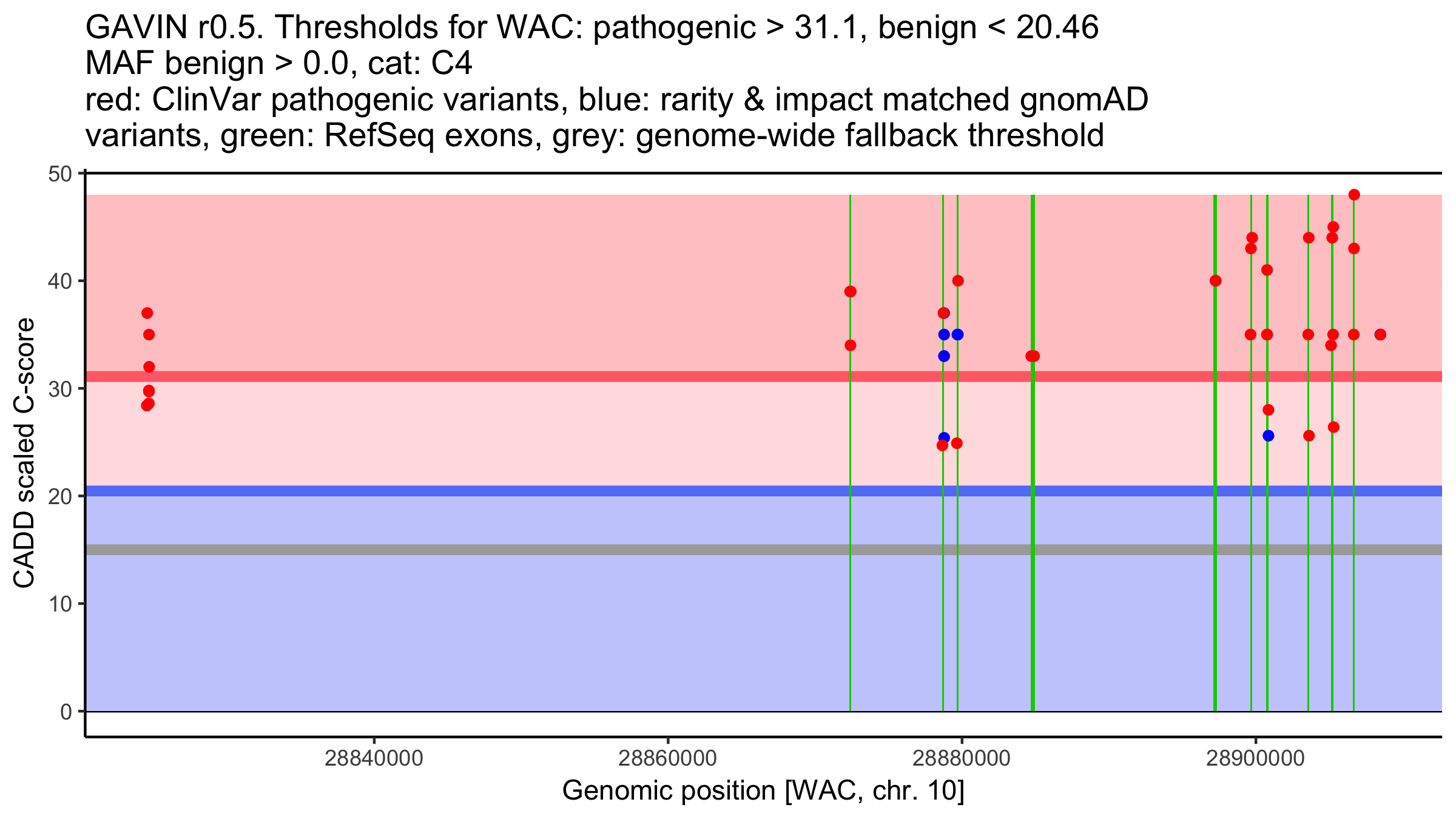 GAVIN r0.5. Thresholds for WAC: pathogenic > 31.1, benign < 20.46
MAF benign > 0.0, cat: C4
red: ClinVar pathogenic variants, blue: rarity & impact matched gnomAD variants, green: RefSeq exons, grey: genome-wide fallback threshold

CADD scaled C-score

50
40
30
20
10
0

28840000
28860000
28880000
28900000

Genomic position [WAC, chr. 10]